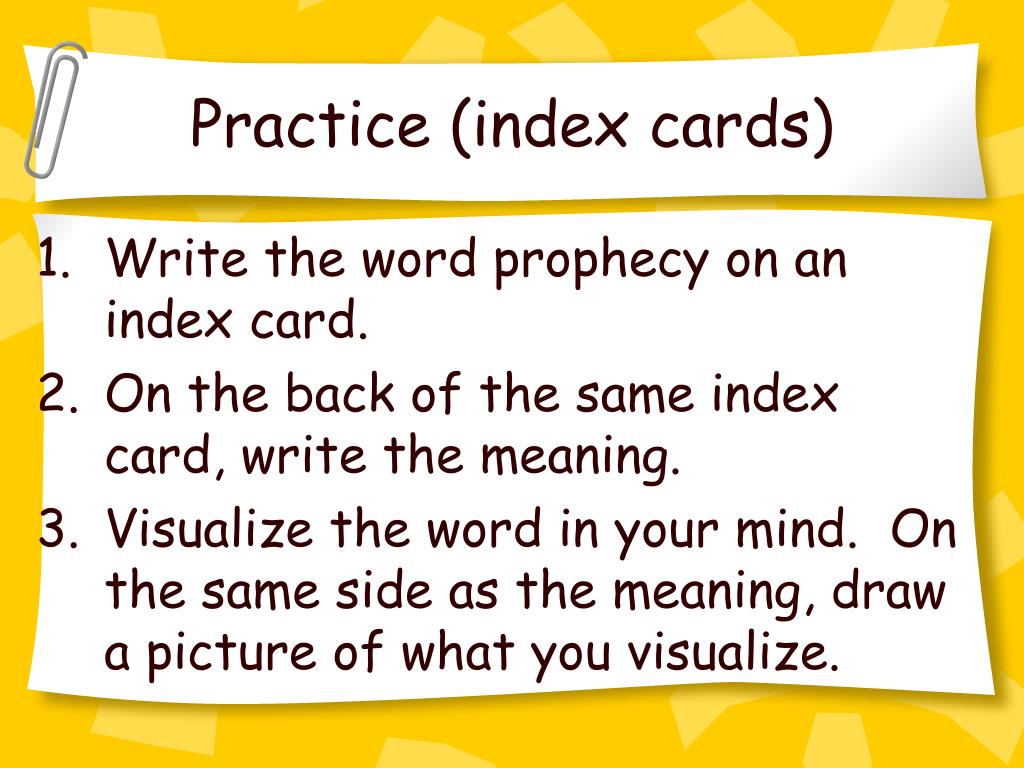 Practice (index cards)

1. Write the word prophecy on an index card.
2. On the back of the same index card, write the meaning.
3. Visualize the word in your mind. On the same side as the meaning, draw a picture of what you visualize.